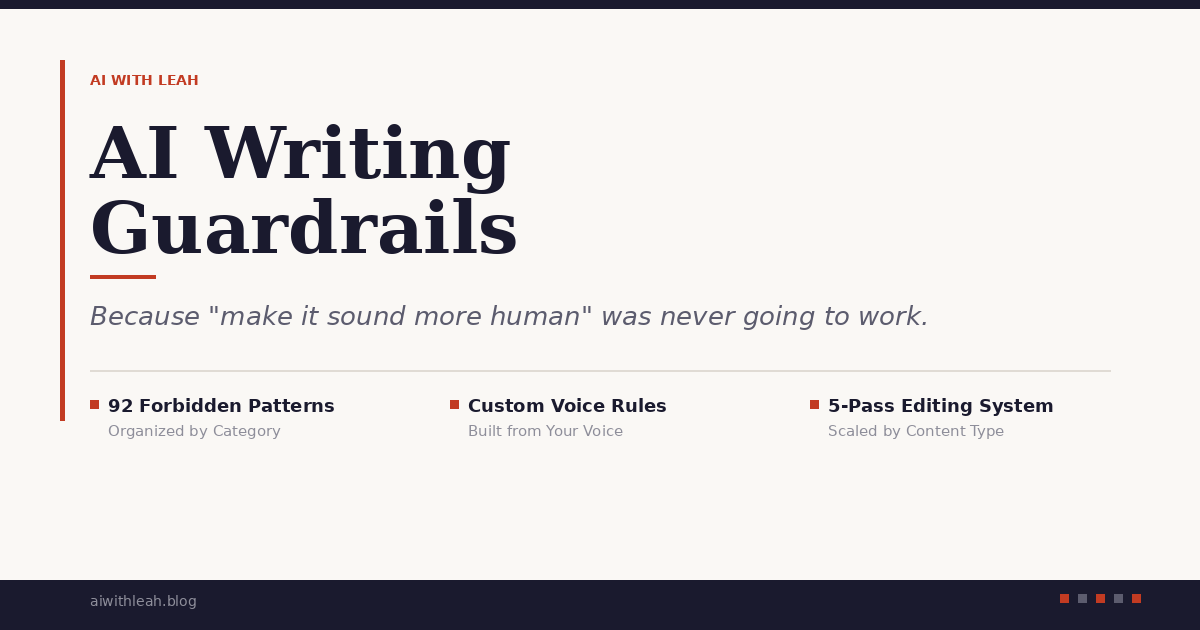 AI WITH LEAH

AI Writing Guardrails

Because "make it sound more human" was never going to work.

92 Forbidden Patterns
Organized by Category

Custom Voice Rules
Built from Your Voice

5-Pass Editing System
Scaled by Content Type

aiwithleah.blog